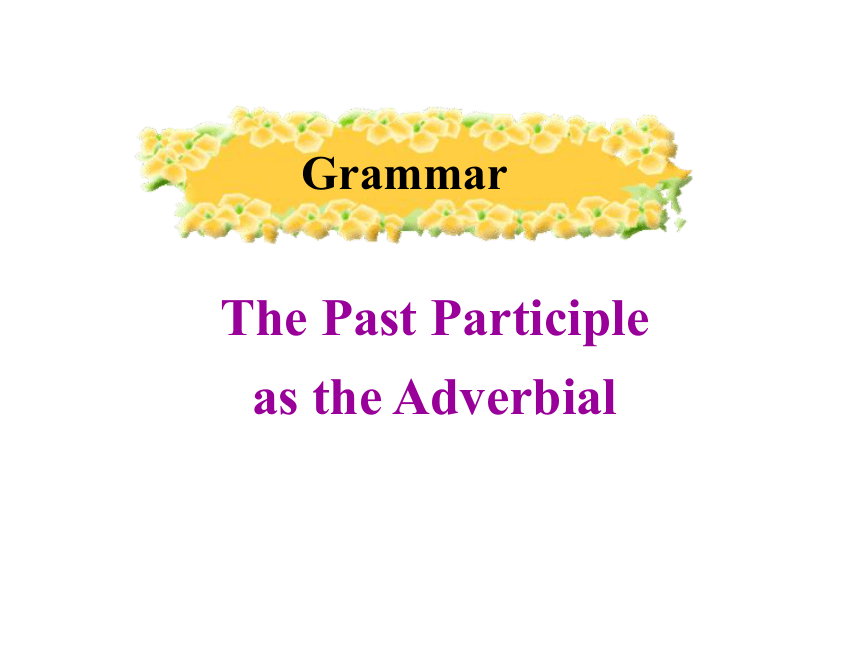 Grammar

The Past Participle as the Adverbial